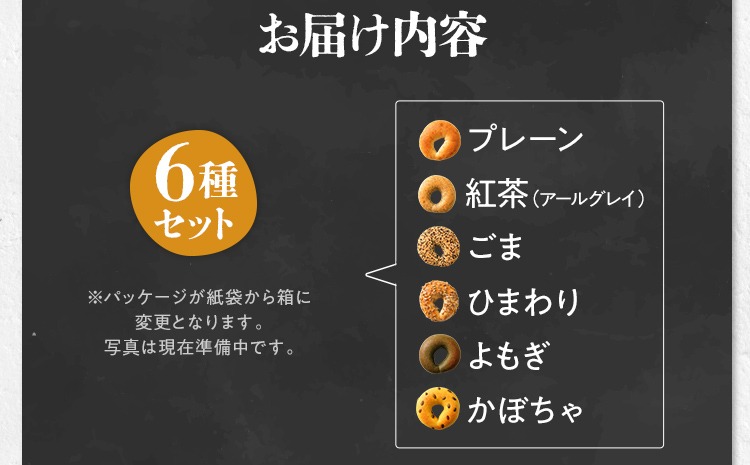 お届け内容

6種セット

※パッケージが紙袋から箱に変更となります。
写真は現在準備中です。

プレーン
紅茶（アールグレイ）
ごま
ひまわり
よもぎ
かぼちゃ